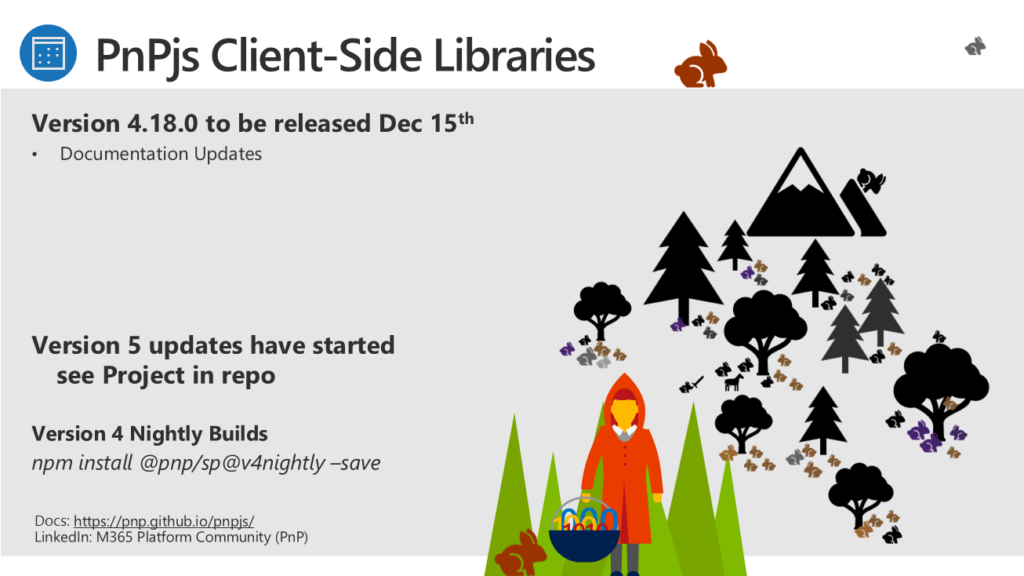 PnPjs Client-Side Libraries

Version 4.18.0 to be released Dec 15$^{th}$

• Documentation Updates

Version 5 updates have started
see Project in repo

Version 4 Nightly Builds
npm install @pnp/sp@v4nightly –save

Docs: https://pnp.github.io/pnpjs/
LinkedIn: M365 Platform Community (PnP)